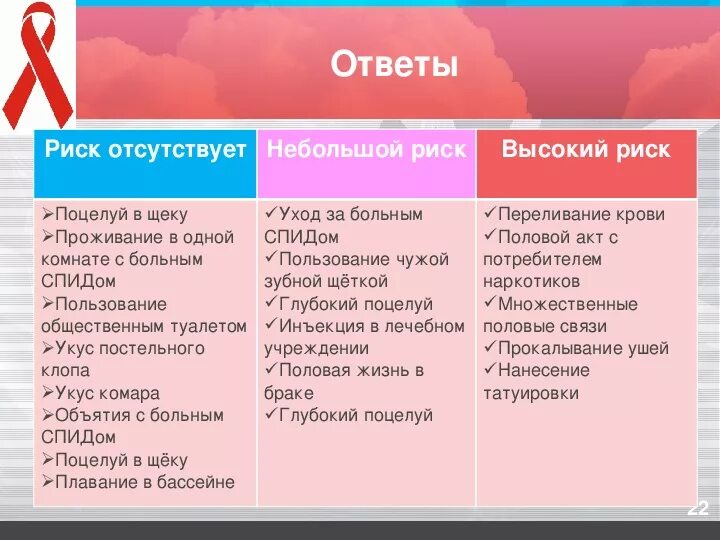 Ответы

| Риск отсутствует | Небольшой риск | Высокий риск |
|---|---|---|
| ➢Поцелуй в щеку ➢Проживание в одной комнате с больным СПИДом ➢Пользование общественным туалетом ➢Укус постельного клопа ➢Укус комара ➢Объятия с больным СПИДом ➢Поцелуй в щёку ➢Плавание в бассейне | ✓Уход за больным СПИДом ✓Пользование чужой зубной щёткой ✓Глубокий поцелуй ✓Инъекция в лечебном учреждении ✓Половая жизнь в браке ✓Глубокий поцелуй | ✓Переливание крови ✓Половой акт с потребителем наркотиков ✓Множественные половые связи ✓Прокалывание ушей ✓Нанесение татуировки |

22